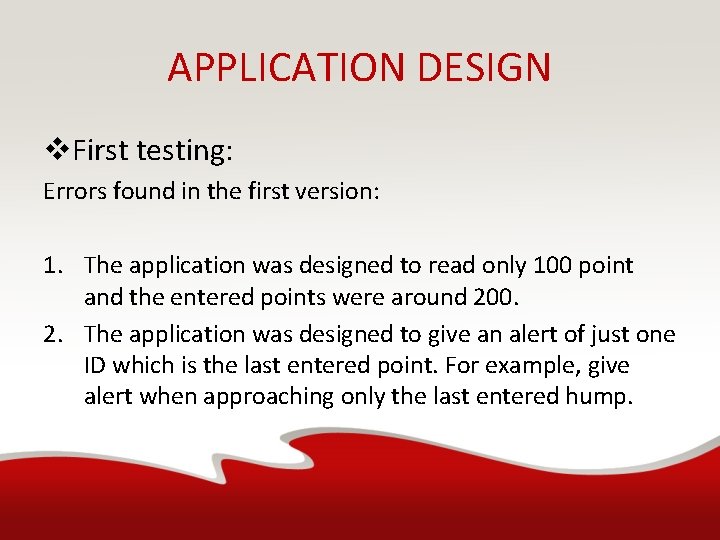 APPLICATION DESIGN

❖First testing:

Errors found in the first version:

1. The application was designed to read only 100 point and the entered points were around 200.
2. The application was designed to give an alert of just one ID which is the last entered point. For example, give alert when approaching only the last entered hump.